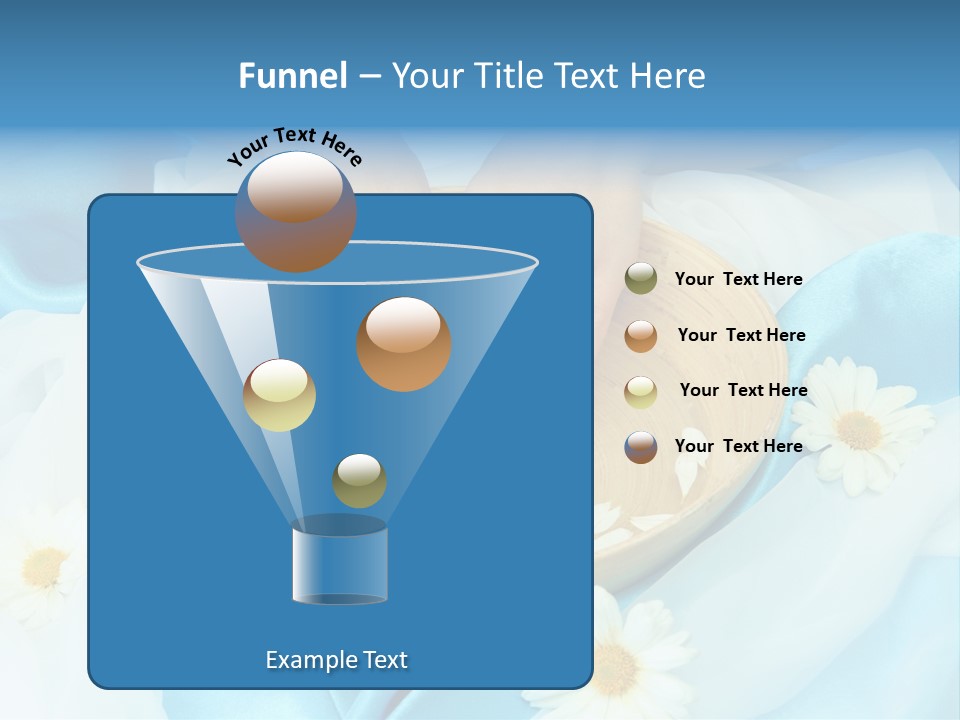 Funnel – Your Title Text Here

Your Text Here

Example Text

Your Text Here

Your Text Here

Your Text Here

Your Text Here